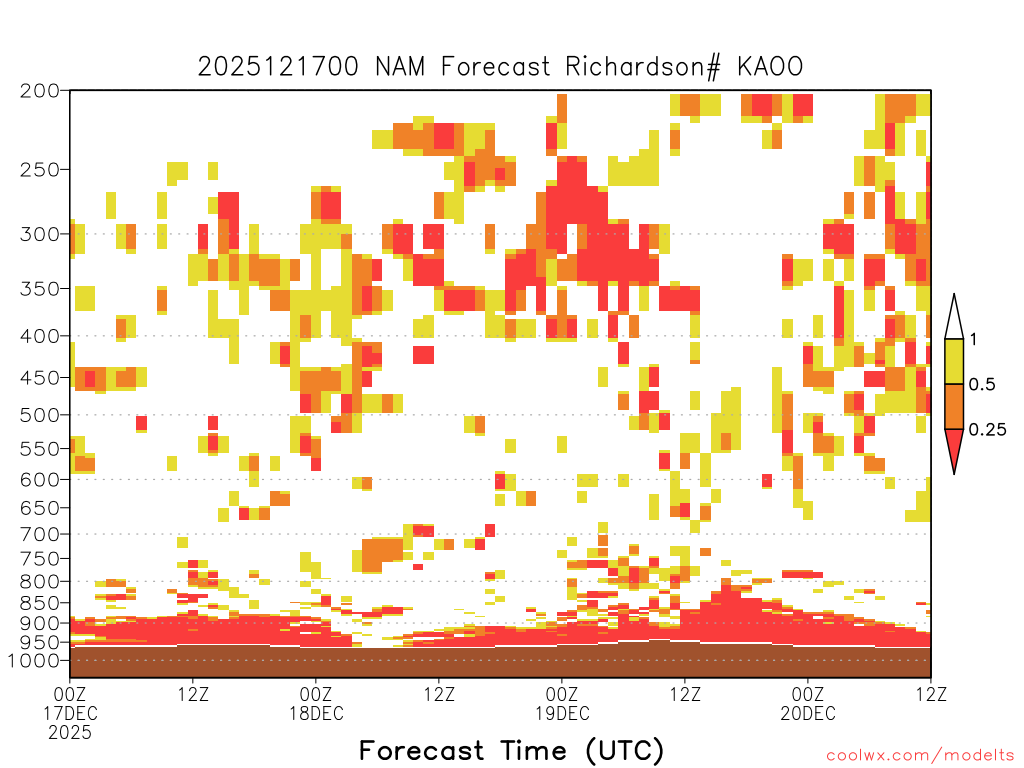 2025121700 NAM Forecast Richardson# KAOO

200
250
300
350
400
450
500
550
600
650
700
750
800
850
900
950
1000

1
0.5
0.25

00Z 17DEC 2025
12Z
00Z 18DEC
12Z
00Z 19DEC
12Z
00Z 20DEC
12Z

Forecast Time (UTC)

coolwx.com/modelts